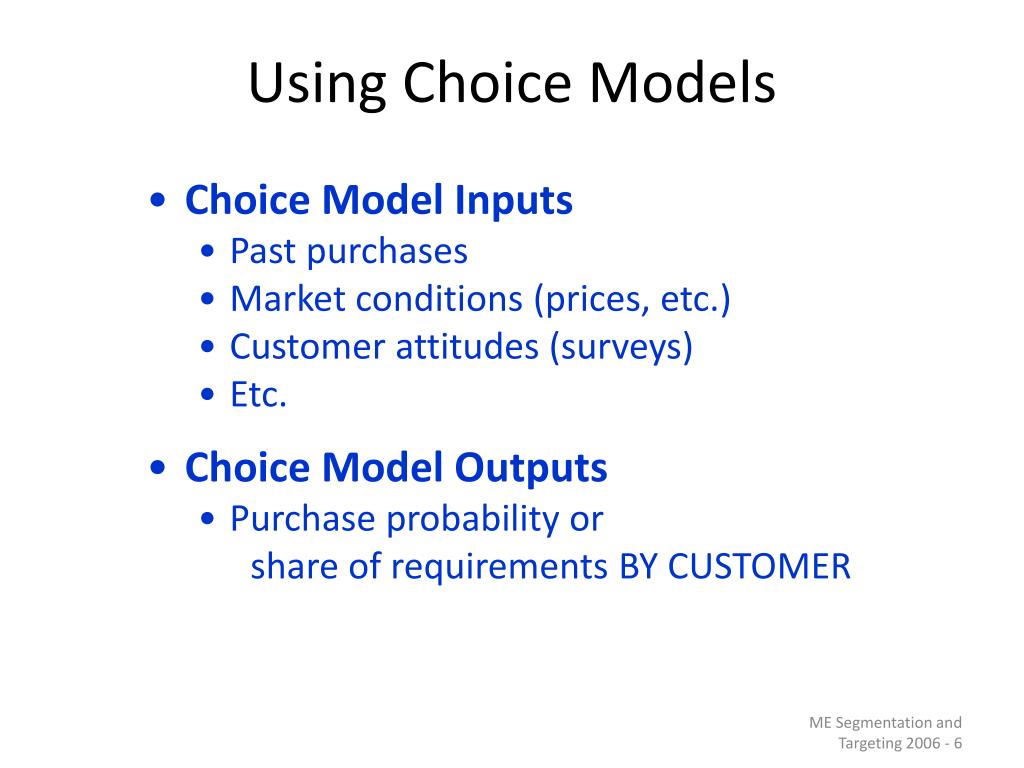 Using Choice Models

• Choice Model Inputs
• Past purchases
• Market conditions (prices, etc.)
• Customer attitudes (surveys)
• Etc.

• Choice Model Outputs
• Purchase probability or share of requirements BY CUSTOMER

ME Segmentation and Targeting 2006 - 6